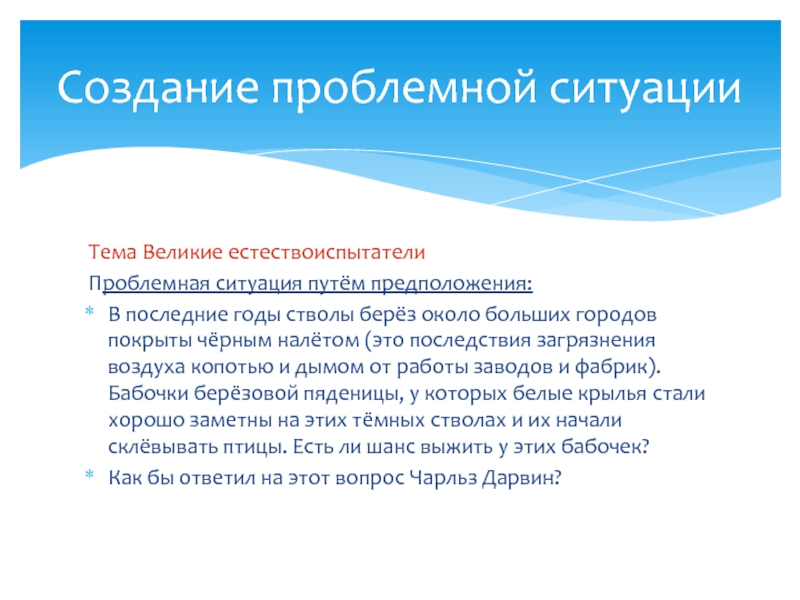 Создание проблемной ситуации

Тема Великие естествоиспытатели

Проблемная ситуация путём предположения:

* В последние годы стволы берёз около больших городов покрыты чёрным налётом (это последствия загрязнения воздуха копотью и дымом от работы заводов и фабрик). Бабочки берёзовой пяденицы, у которых белые крылья стали хорошо заметны на этих тёмных стволах и их начали склёвывать птицы. Есть ли шанс выжить у этих бабочек?
* Как бы ответил на этот вопрос Чарльз Дарвин?